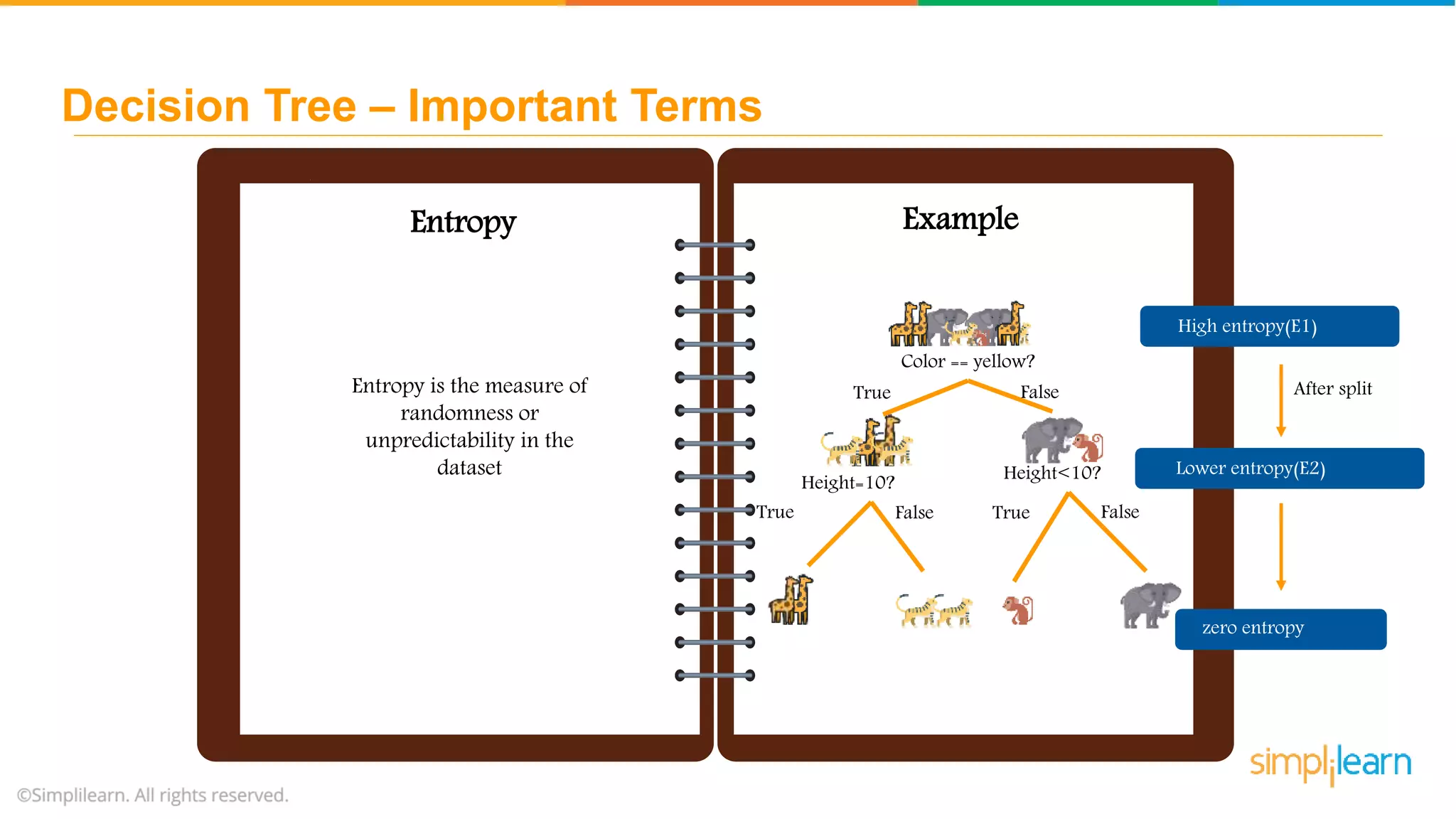 Decision Tree – Important Terms

Entropy

Entropy is the measure of randomness or unpredictability in the dataset

Example

Color == yellow?

True

False

Height=10?

Height<10?

True

False

True

False

High entropy(E1)

After split

Lower entropy(E2)

zero entropy

simplilearn

©Simplilearn. All rights reserved.